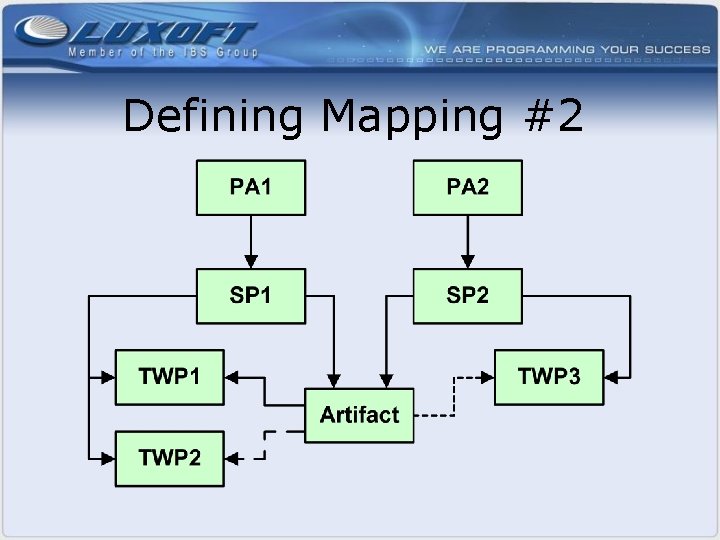 LUXOFT
Member of the IBS Group
WE ARE PROGRAMMING YOUR SUCCESS

Defining Mapping #2

PA1
PA2
SP1
SP2
TWP1
TWP3
Artifact
TWP2